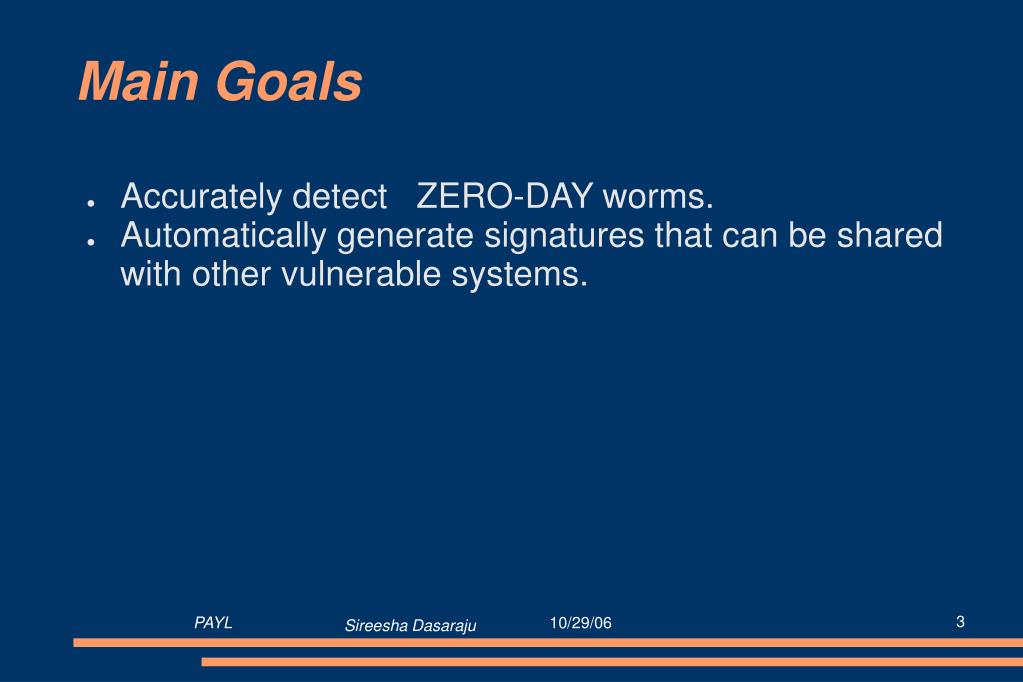 Main Goals

- Accurately detect ZERO-DAY worms.
- Automatically generate signatures that can be shared with other vulnerable systems.

PAYL Sireesha Dasaraju 10/29/06 3